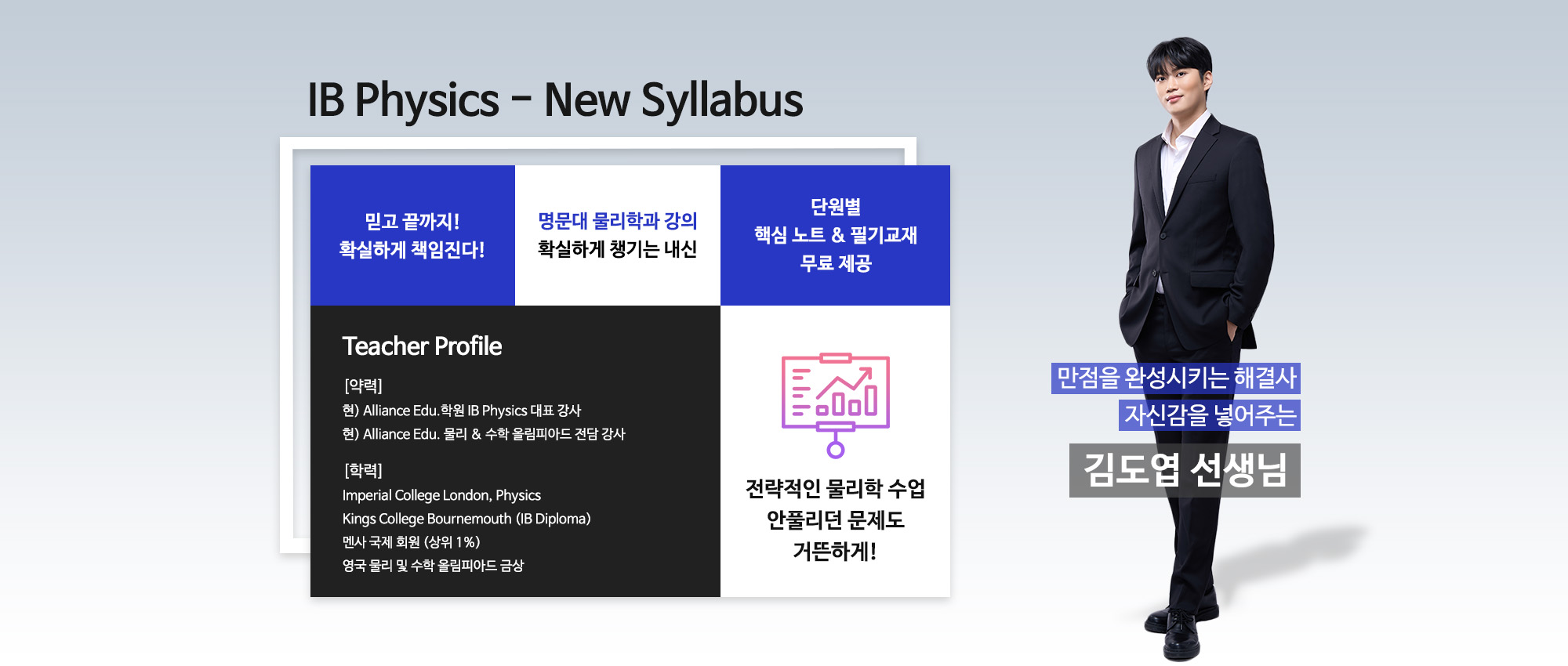 IB Physics - New Syllabus

믿고 끝까지!
확실하게 책임진다!

명문대 물리학과 강의
확실하게 챙기는 내신

단원별
핵심 노트 & 필기교재
무료 제공

Teacher Profile

[약력]
현) Alliance Edu.학원 IB Physics 대표 강사
현) Alliance Edu. 물리 & 수학 올림피아드 전담 강사

[학력]
Imperial College London, Physics
Kings College Bournemouth (IB Diploma)
멘사 국제 회원 (상위 1%)
영국 물리 및 수학 올림피아드 금상

전략적인 물리학 수업
안풀리던 문제도
거뜬하게!

만점을 완성시키는 해결사
자신감을 넣어주는
김도엽 선생님